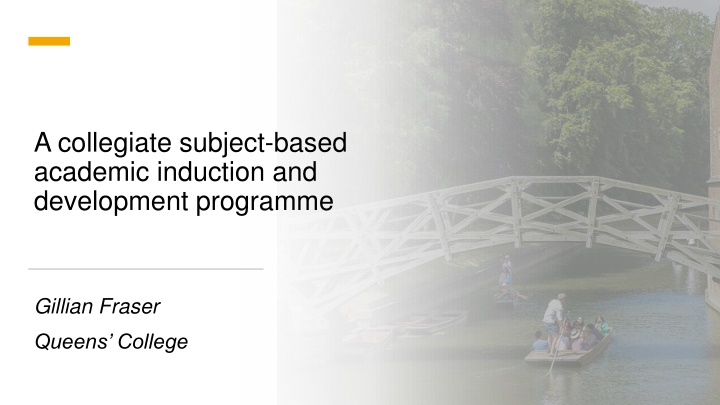 A collegiate subject-based academic induction and development programme

Gillian Fraser

Queens’ College